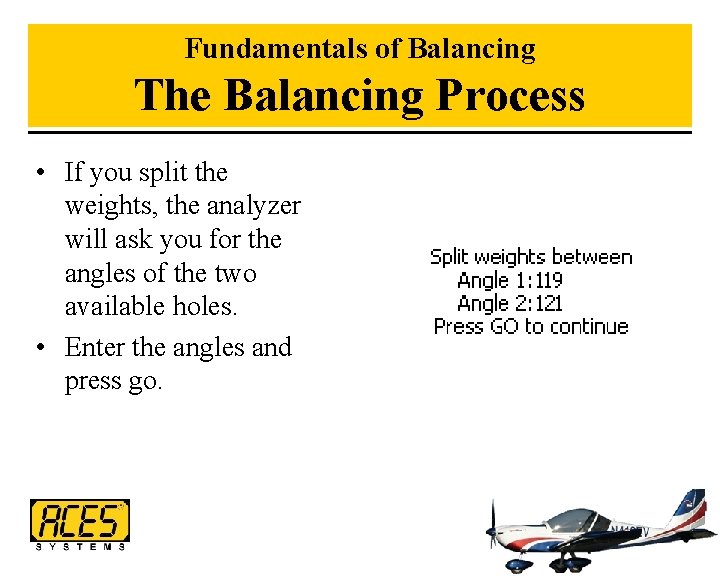 Fundamentals of Balancing
The Balancing Process

• If you split the weights, the analyzer will ask you for the angles of the two available holes.
• Enter the angles and press go.

Split weights between
Angle 1:119
Angle 2:121
Press GO to continue

ACES
SYSTEMS